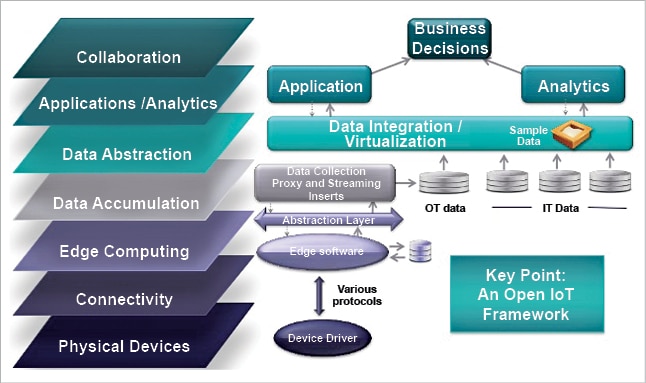 Collaboration
Applications /Analytics
Data Abstraction
Data Accumulation
Edge Computing
Connectivity
Physical Devices

Business Decisions
Application
Analytics
Data Integration / Virtualization
Sample Data
Data Collection Proxy and Streaming Inserts
OT data
IT Data
Abstraction Layer
Edge software
Various protocols
Device Driver

Key Point: An Open IoT Framework